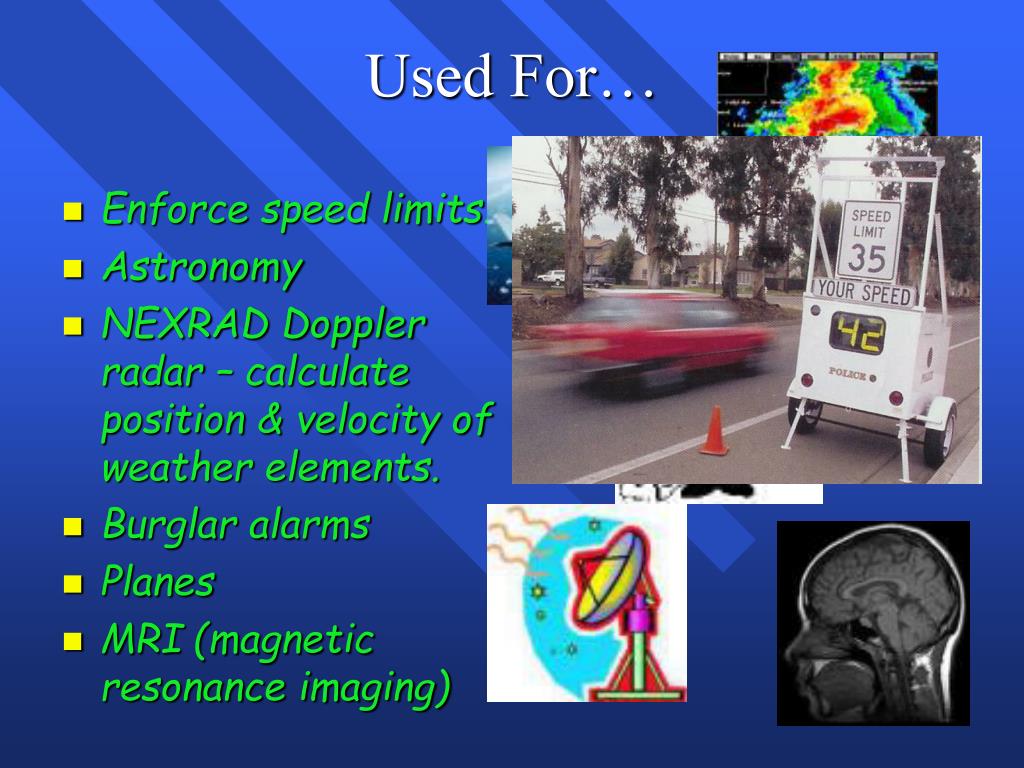 Used For…

- Enforce speed limits
- Astronomy
- NEXRAD Doppler radar – calculate position & velocity of weather elements.
- Burglar alarms
- Planes
- MRI (magnetic resonance imaging)

SPEED LIMIT 35
YOUR SPEED
42
POLICE